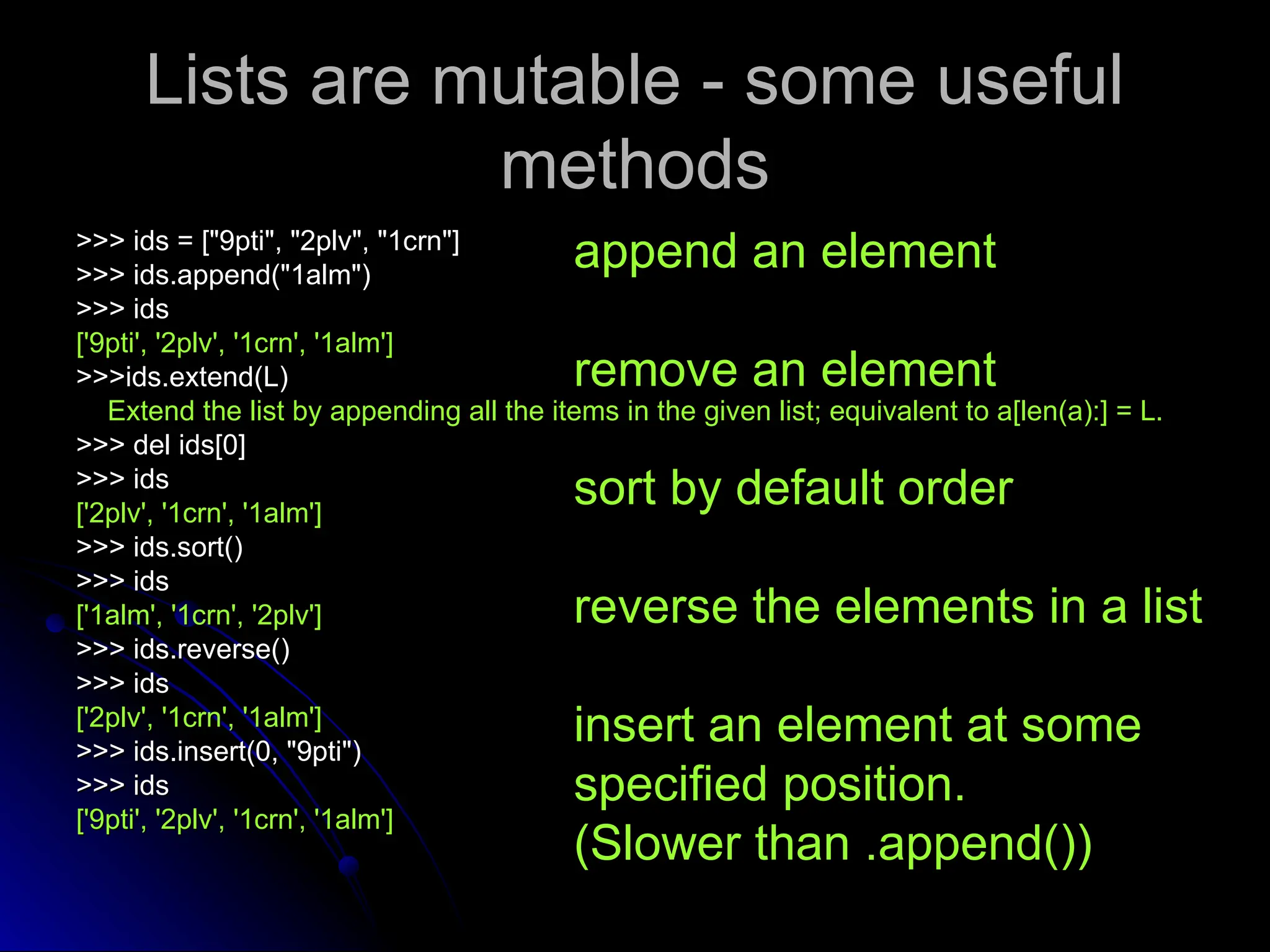 Lists are mutable - some useful methods

>>> ids = ["9pti", "2plv", "1crn"]
>>> ids.append("1alm")
>>> ids
['9pti', '2plv', '1crn', '1alm']
>>>ids.extend(L)
Extend the list by appending all the items in the given list; equivalent to a[len(a):] = L.
>>> del ids[0]
>>> ids
['2plv', '1crn', '1alm']
>>> ids.sort()
>>> ids
['1alm', '1crn', '2plv']
>>> ids.reverse()
>>> ids
['2plv', '1crn', '1alm']
>>> ids.insert(0, "9pti")
>>> ids
['9pti', '2plv', '1crn', '1alm']

append an element

remove an element

sort by default order

reverse the elements in a list

insert an element at some specified position.
(Slower than .append())